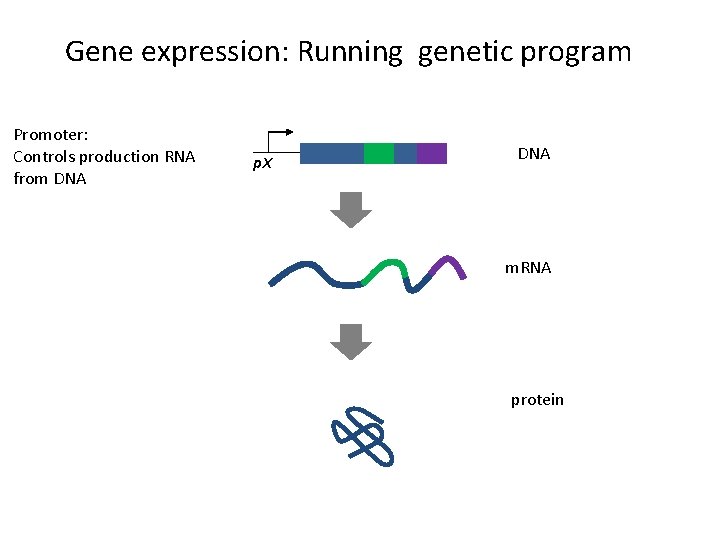 Gene expression: Running genetic program

Promoter:
Controls production RNA from DNA

pX

DNA

mRNA

protein